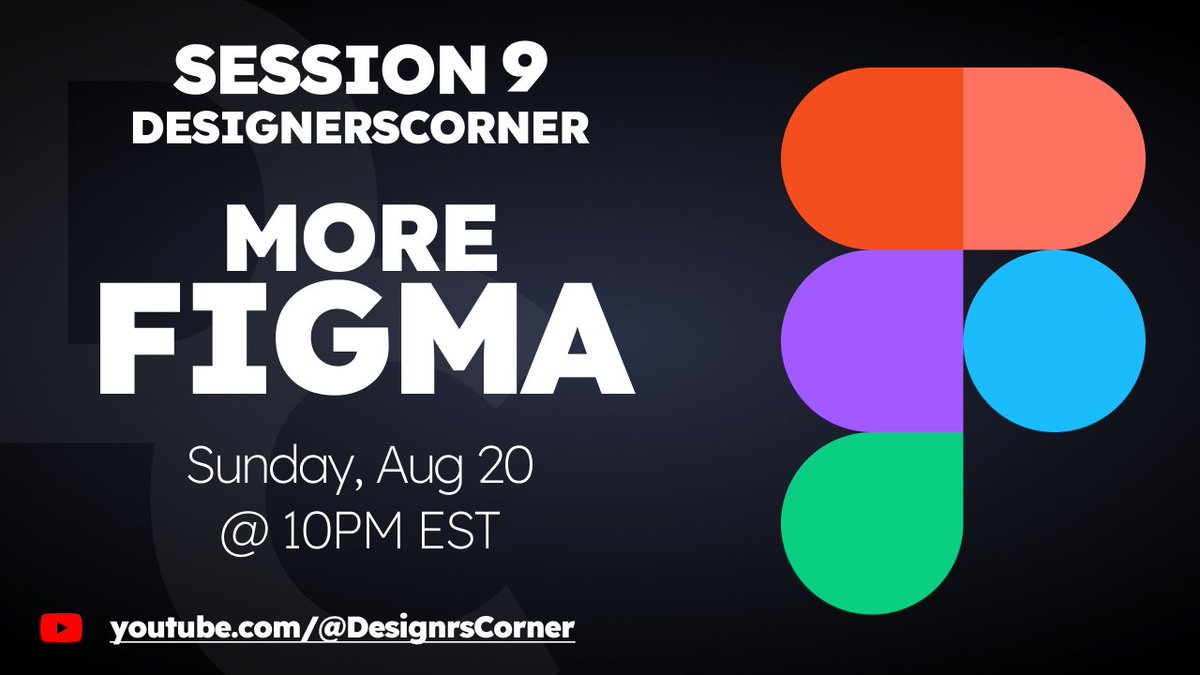 SESSION 9
DESIGNERSCORNER

MORE
FIGMA

Sunday, Aug 20
@ 10PM EST

youtube.com/@DesignrsCorner